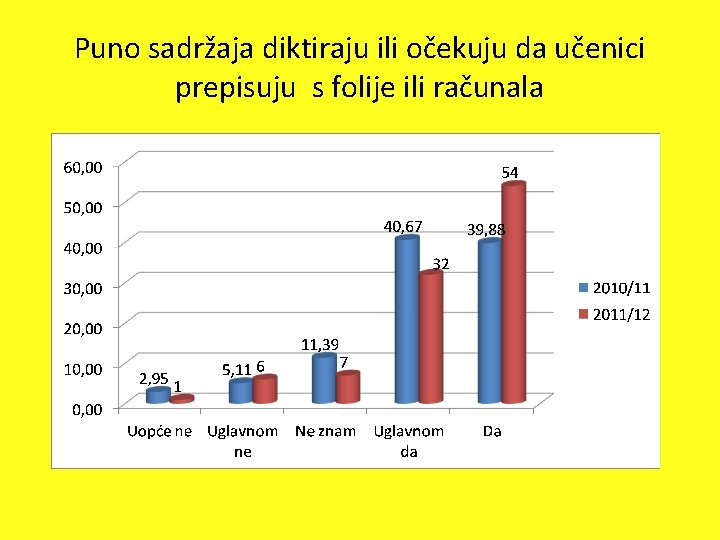 Puno sadržaja diktiraju ili očekuju da učenici prepisuju  s folije ili računala

60,00
50,00
40,00
30,00
20,00
10,00
0,00

2,95 1
5,11 6
11,39 7
40,67 32
39,88 54

Uopće ne
Uglavnom ne
Ne znam
Uglavnom da
Da

2010/11
2011/12